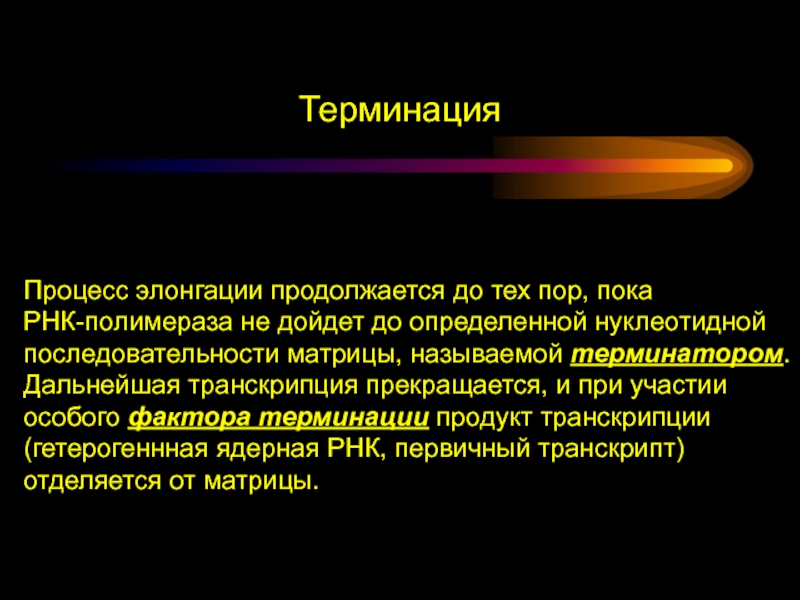 Терминация

Процесс элонгации продолжается до тех пор, пока РНК-полимераза не дойдет до определенной нуклеотидной последовательности матрицы, называемой терминатором. Дальнейшая транскрипция прекращается, и при участии особого фактора терминации продукт транскрипции (гетерогеннная ядерная РНК, первичный транскрипт) отделяется от матрицы.